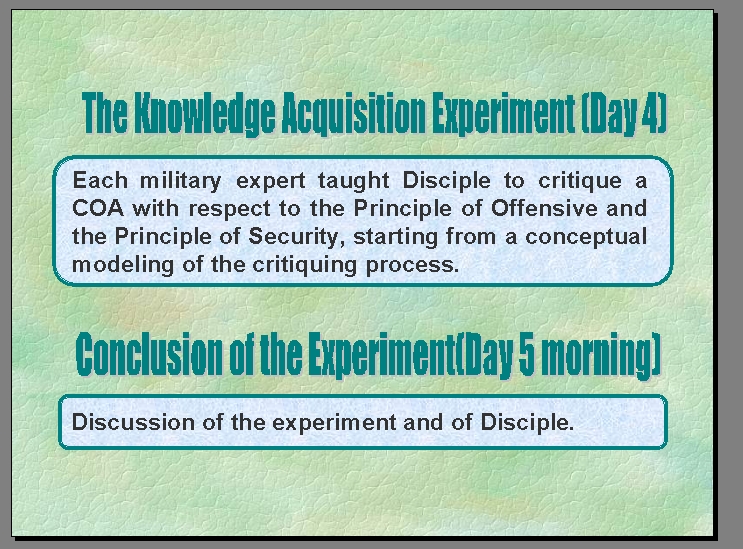 The Knowledge Acquisition Experiment (Day 4)

Each military expert taught Disciple to critique a COA with respect to the Principle of Offensive and the Principle of Security, starting from a conceptual modeling of the critiquing process.

Conclusion of the Experiment(Day 5 morning)

Discussion of the experiment and of Disciple.